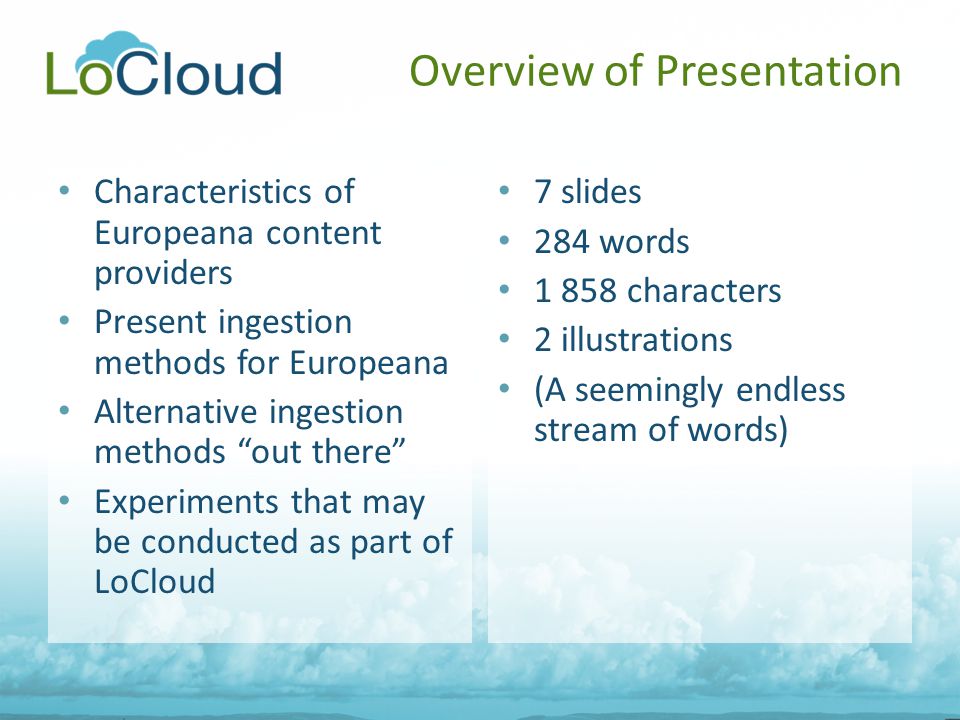 LoCloud

Overview of Presentation

• Characteristics of Europeana content providers
• Present ingestion methods for Europeana
• Alternative ingestion methods “out there”
• Experiments that may be conducted as part of LoCloud

• 7 slides
• 284 words
• 1 858 characters
• 2 illustrations
• (A seemingly endless stream of words)